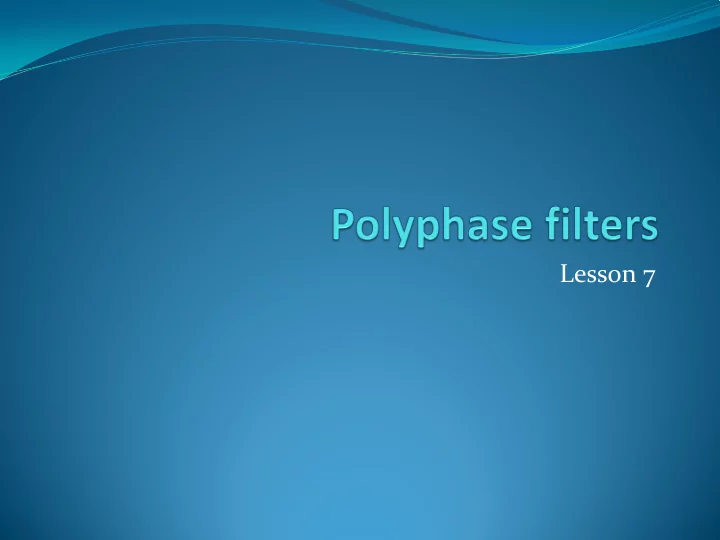 Polyphase filters

Lesson 7